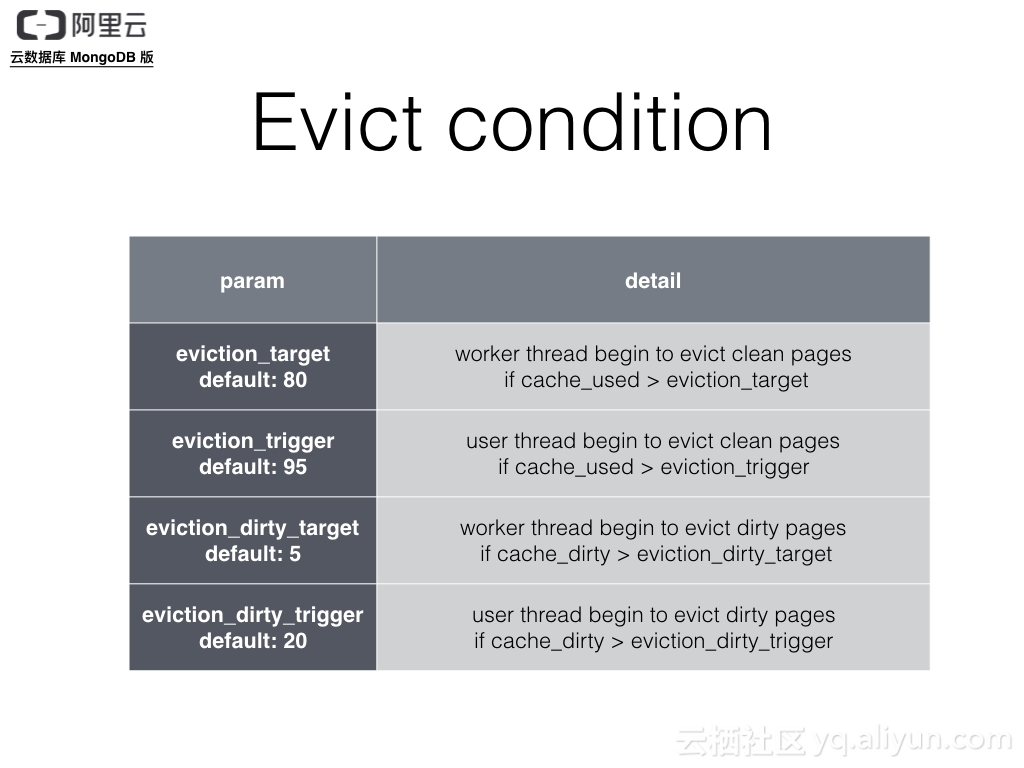 阿里云
云数据库 MongoDB 版

Evict condition

| param | detail |
|---|---|
| eviction_target default: 80 | worker thread begin to evict clean pages if cache_used > eviction_target |
| eviction_trigger default: 95 | user thread begin to evict clean pages if cache_used > eviction_trigger |
| eviction_dirty_target default: 5 | worker thread begin to evict dirty pages if cache_dirty > eviction_dirty_target |
| eviction_dirty_trigger default: 20 | user thread begin to evict dirty pages if cache_dirty > eviction_dirty_trigger |

云栖社区 yq.aliyun.com